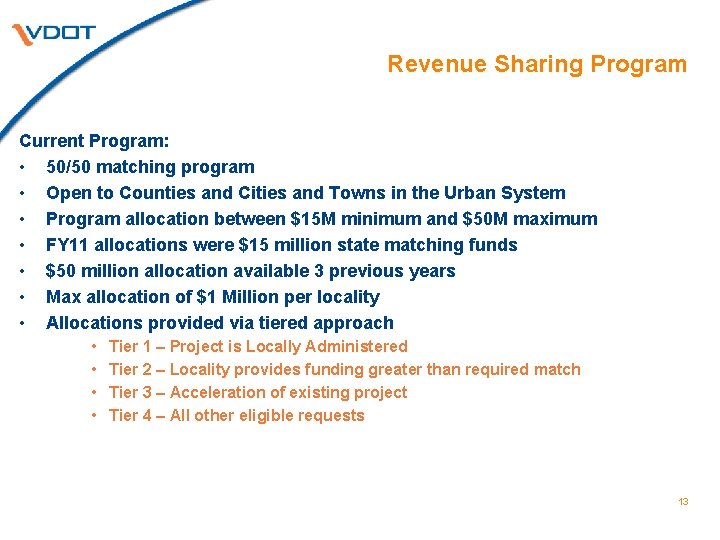 VDOT

Revenue Sharing Program

Current Program:

• 50/50 matching program
• Open to Counties and Cities and Towns in the Urban System
• Program allocation between \$15M minimum and \$50M maximum
• FY11 allocations were \$15 million state matching funds
• \$50 million allocation available 3 previous years
• Max allocation of \$1 Million per locality
• Allocations provided via tiered approach
  • Tier 1 – Project is Locally Administered
  • Tier 2 – Locality provides funding greater than required match
  • Tier 3 – Acceleration of existing project
  • Tier 4 – All other eligible requests

13